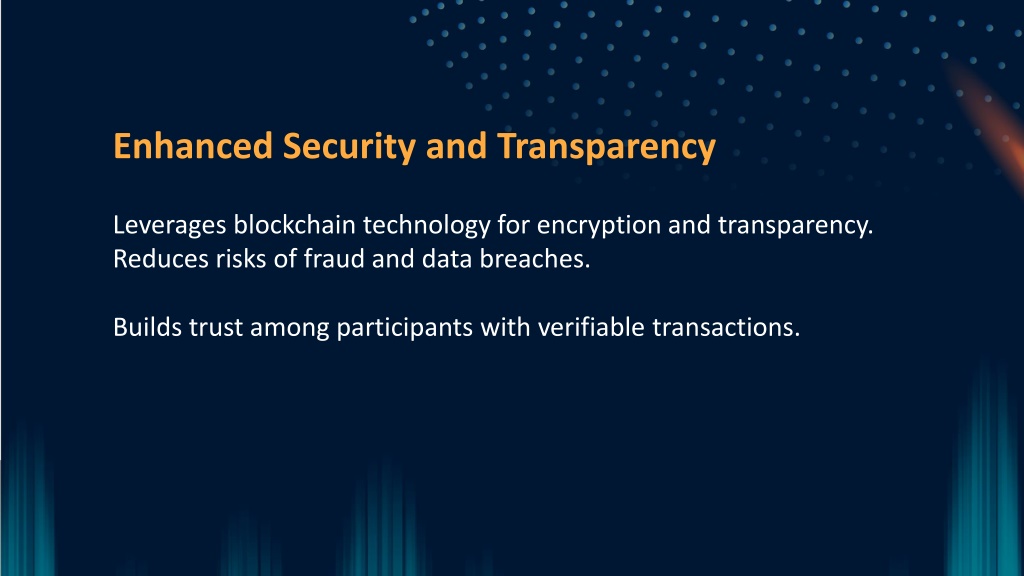 Enhanced Security and Transparency

Leverages blockchain technology for encryption and transparency. Reduces risks of fraud and data breaches.

Builds trust among participants with verifiable transactions.